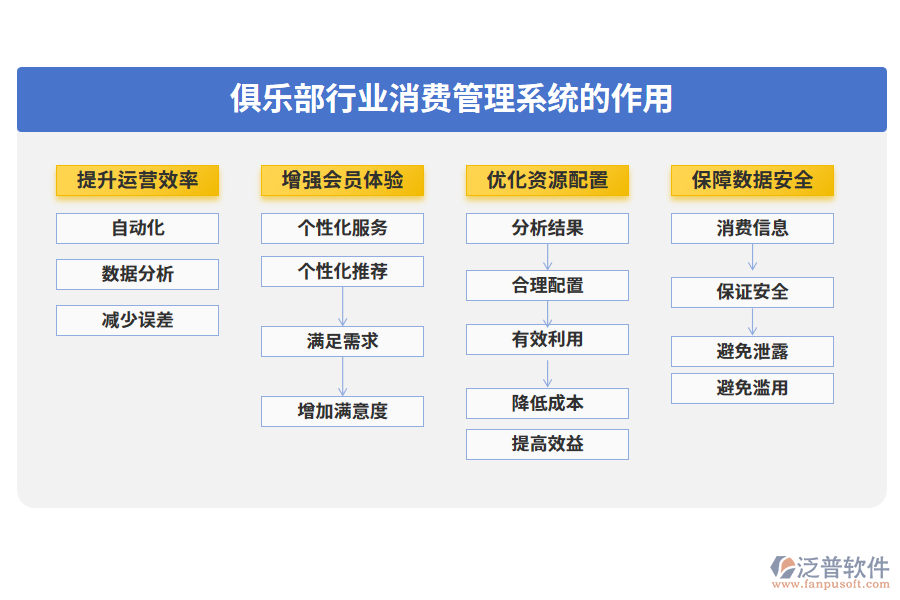 俱乐部行业消费管理系统的作用

提升运营效率

自动化

数据分析

减少误差

增强会员体验

个性化服务

个性化推荐

满足需求

增加满意度

优化资源配置

分析结果

合理配置

有效利用

降低成本

提高效益

保障数据安全

消费信息

保证安全

避免泄露

避免滥用

泛普软件
www.fanpusoft.com